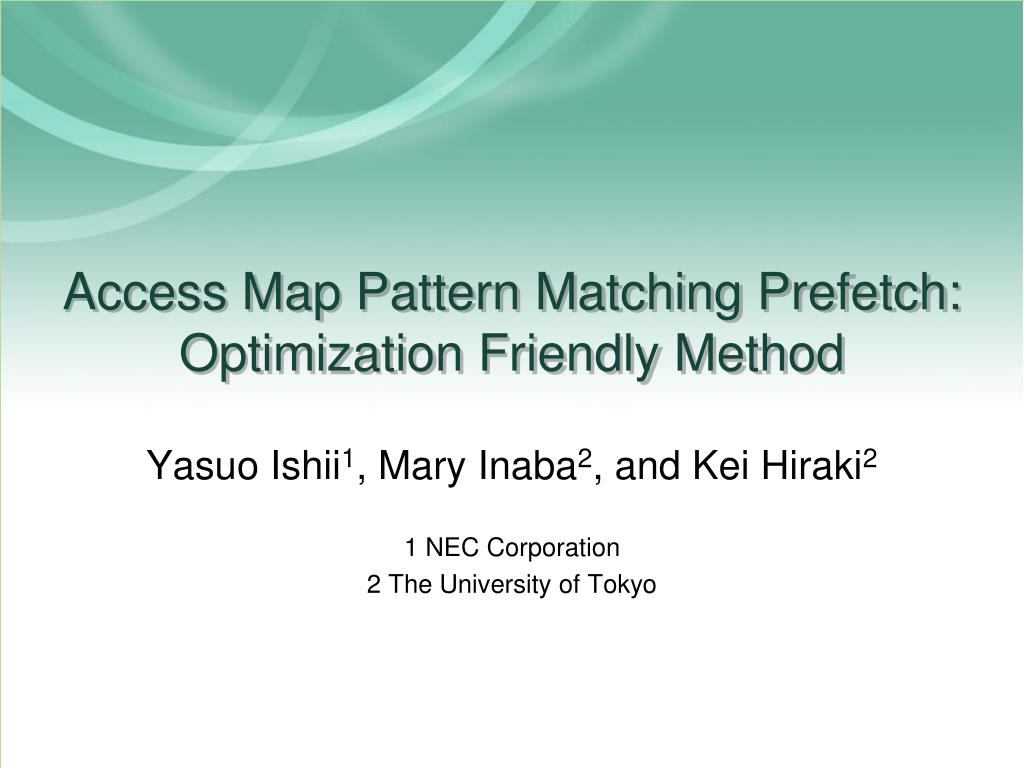 Access Map Pattern Matching Prefetch: Optimization Friendly Method

Yasuo Ishii$^1$, Mary Inaba$^2$, and Kei Hiraki$^2$

1 NEC Corporation
2 The University of Tokyo